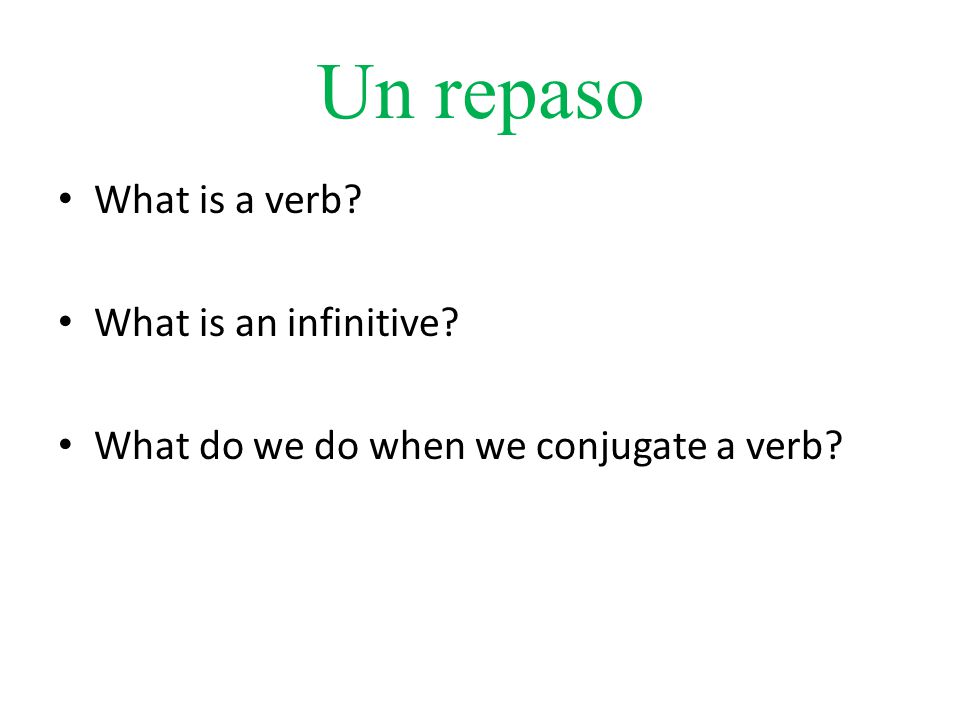 Un repaso

• What is a verb?

• What is an infinitive?

• What do we do when we conjugate a verb?